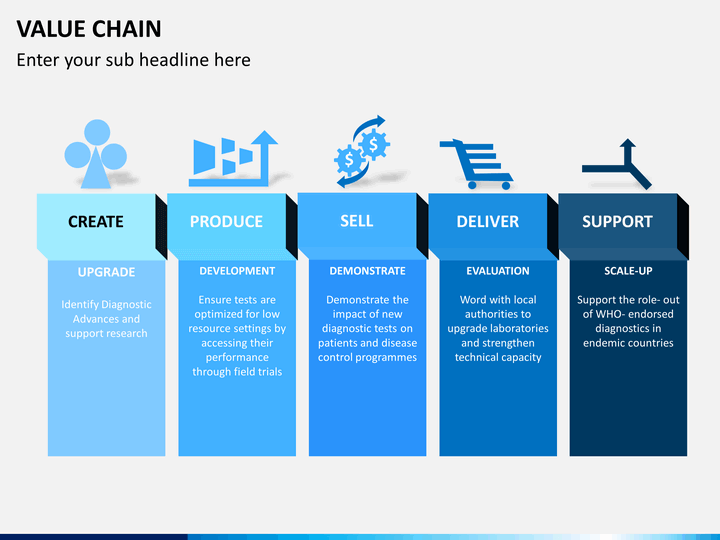 VALUE CHAIN

Enter your sub headline here

CREATE

UPGRADE

Identify Diagnostic Advances and support research

PRODUCE

DEVELOPMENT

Ensure tests are optimized for low resource settings by accessing their performance through field trials

SELL

DEMONSTRATE

Demonstrate the impact of new diagnostic tests on patients and disease control programmes

DELIVER

EVALUATION

Word with local authorities to upgrade laboratories and strengthen technical capacity

SUPPORT

SCALE-UP

Support the role- out of WHO- endorsed diagnostics in endemic countries